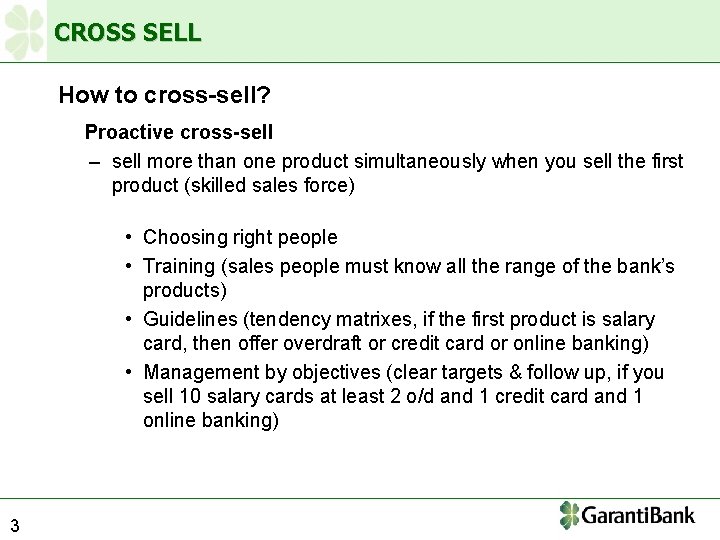 CROSS SELL

How to cross-sell?

Proactive cross-sell

– sell more than one product simultaneously when you sell the first product (skilled sales force)

• Choosing right people
• Training (sales people must know all the range of the bank's products)
• Guidelines (tendency matrixes, if the first product is salary card, then offer overdraft or credit card or online banking)
• Management by objectives (clear targets & follow up, if you sell 10 salary cards at least 2 o/d and 1 credit card and 1 online banking)

3

GarantiBank